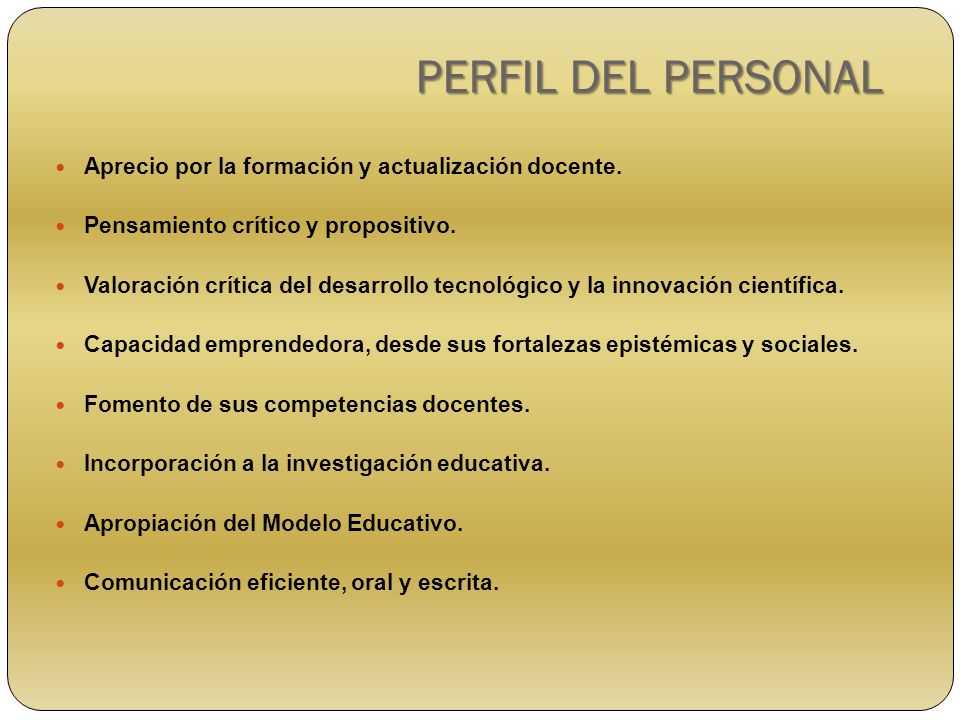 PERFIL DEL PERSONAL

- Aprecio por la formación y actualización docente.
- Pensamiento crítico y propositivo.
- Valoración crítica del desarrollo tecnológico y la innovación científica.
- Capacidad emprendedora, desde sus fortalezas epistémicas y sociales.
- Fomento de sus competencias docentes.
- Incorporación a la investigación educativa.
- Apropiación del Modelo Educativo.
- Comunicación eficiente, oral y escrita.